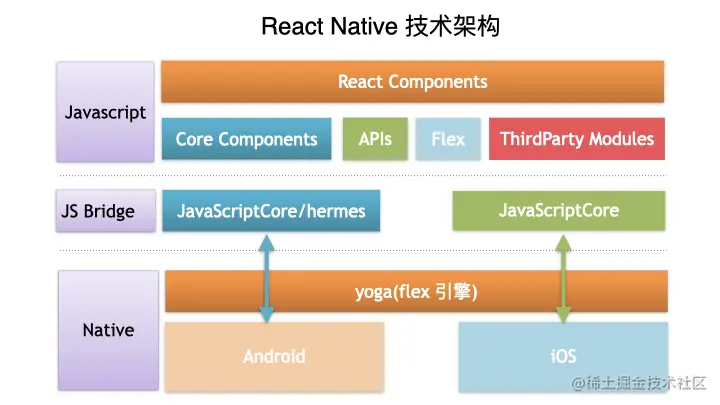 React Native 技术架构

Javascript

React Components

Core Components

APIs

Flex

ThirdParty Modules

JS Bridge

JavaScriptCore/hermes

JavaScriptCore

Native

yoga(flex 引擎)

Android

iOS

@稀土掘金技术社区